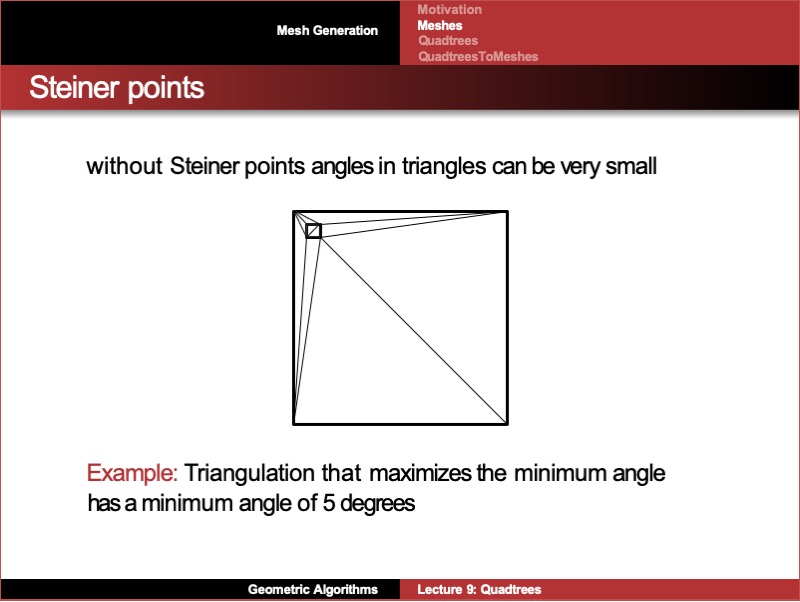 Mesh Generation

Motivation
Meshes
Quadtrees
QuadtreesToMeshes

Steiner points

without Steiner points angles in triangles can be very small

Example: Triangulation that maximizes the minimum angle has a minimum angle of 5 degrees

Geometric Algorithms

Lecture 9: Quadtrees